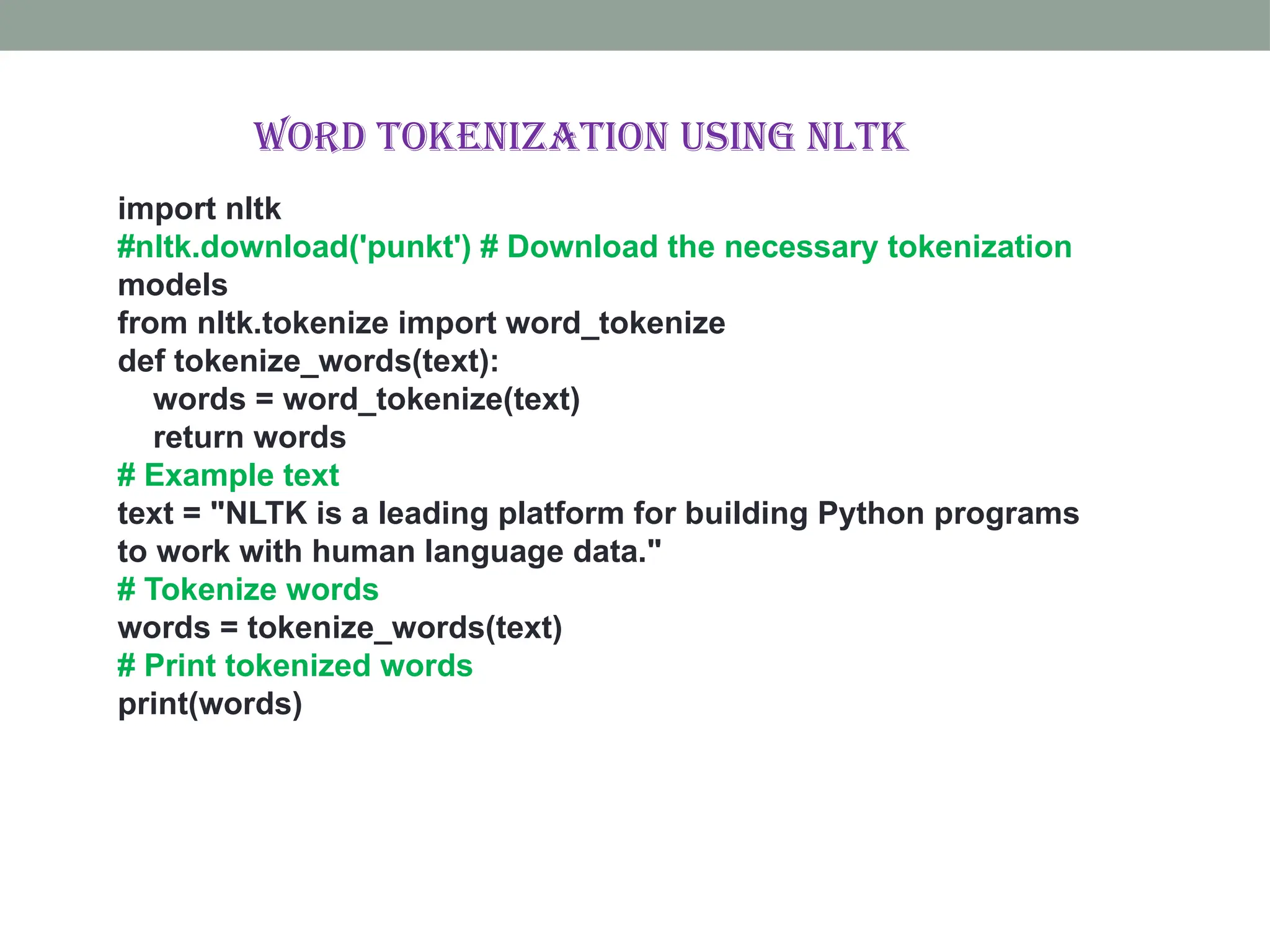 WORD TOKENIZATION USING NLTK

import nltk
#nltk.download('punkt') # Download the necessary tokenization models
from nltk.tokenize import word_tokenize
def tokenize_words(text):
    words = word_tokenize(text)
    return words
# Example text
text = "NLTK is a leading platform for building Python programs to work with human language data."
# Tokenize words
words = tokenize_words(text)
# Print tokenized words
print(words)